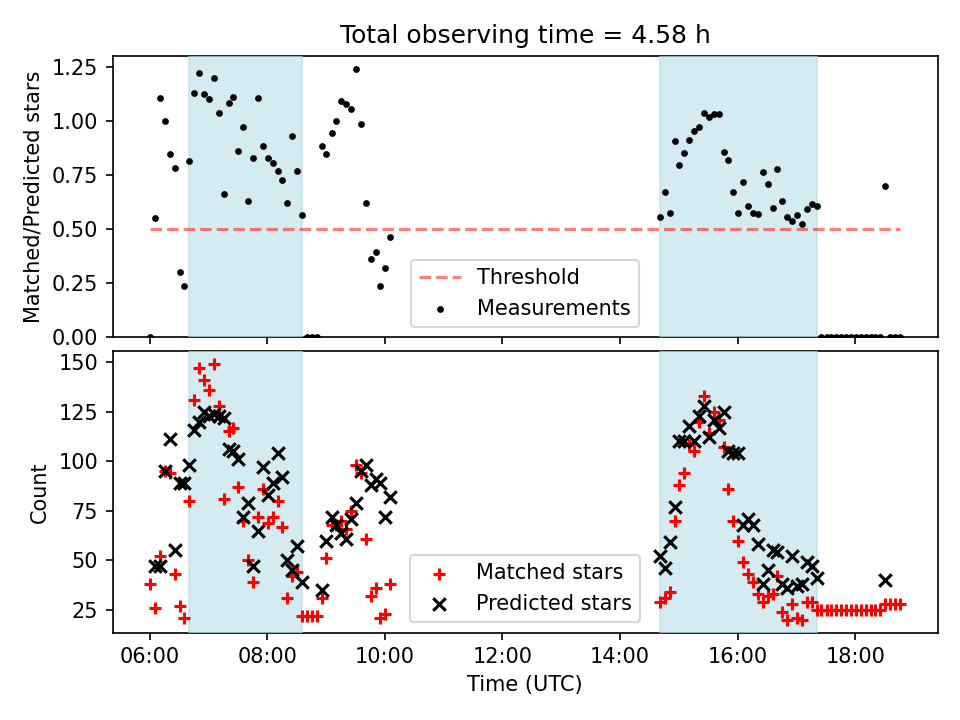 Total observing time = 4.58 h

Matched/Predicted stars

1.25
1.00
0.75
0.50
0.25
0.00

Threshold
Measurements

Count

150
125
100
75
50
25

Matched stars
Predicted stars

06:00 08:00 10:00 12:00 14:00 16:00 18:00

Time (UTC)